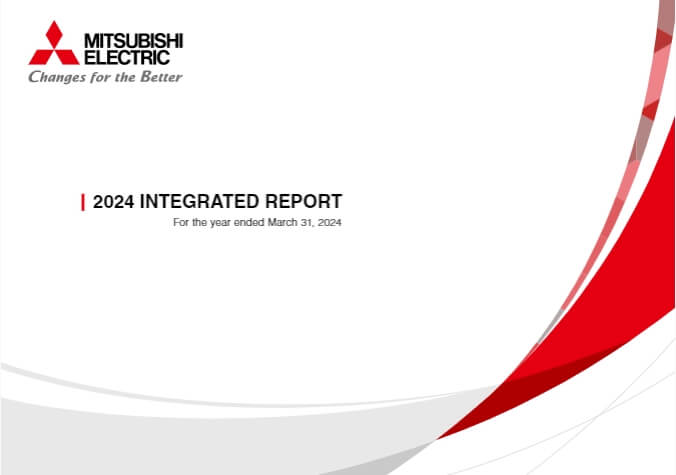 MITSUBISHI ELECTRIC
Changes for the Better

2024 INTEGRATED REPORT
For the year ended March 31, 2024